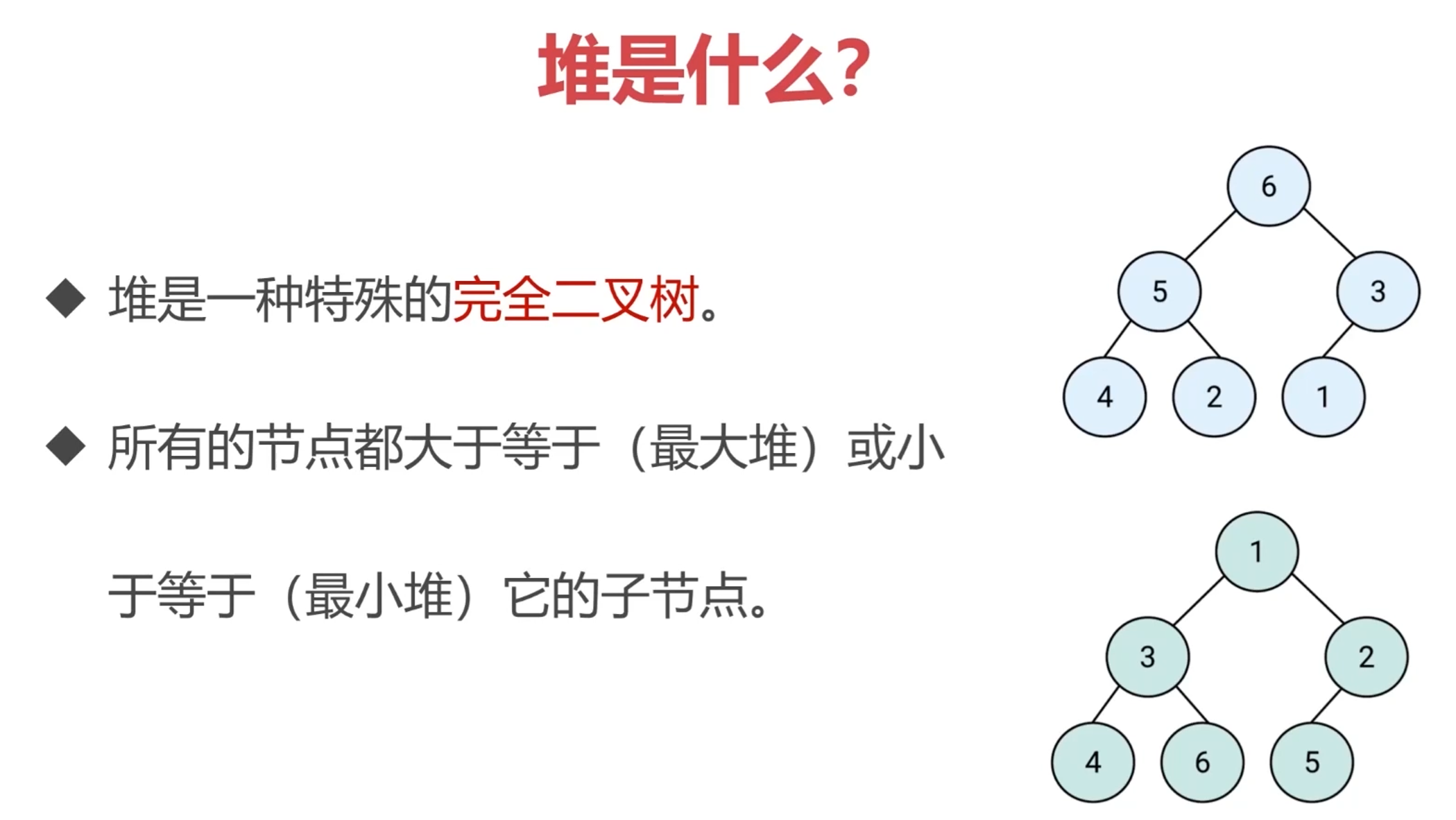 堆是什么?

◆ 堆是一种特殊的完全二叉树。

◆ 所有的节点都大于等于（最大堆）或小于等于（最小堆）它的子节点。

6
5 3
4 2 1

1
3 2
4 6 5